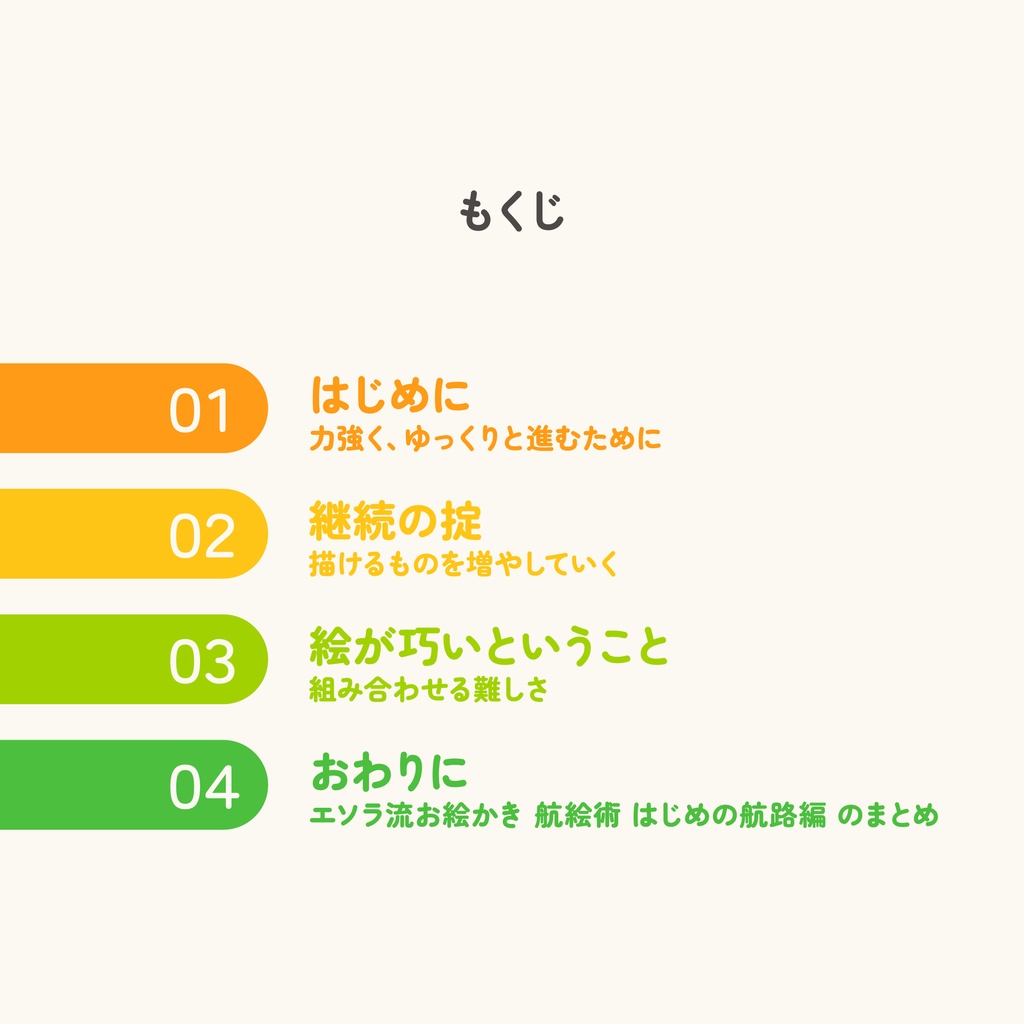 もくじ

01
はじめに
力強く、ゆっくりと進むために

02
継続の掟
描けるものを増やしていく

03
絵が巧いということ
組み合わせる難しさ

04
おわりに
エソラ流お絵かき 航絵術 はじめの航路編 のまとめ